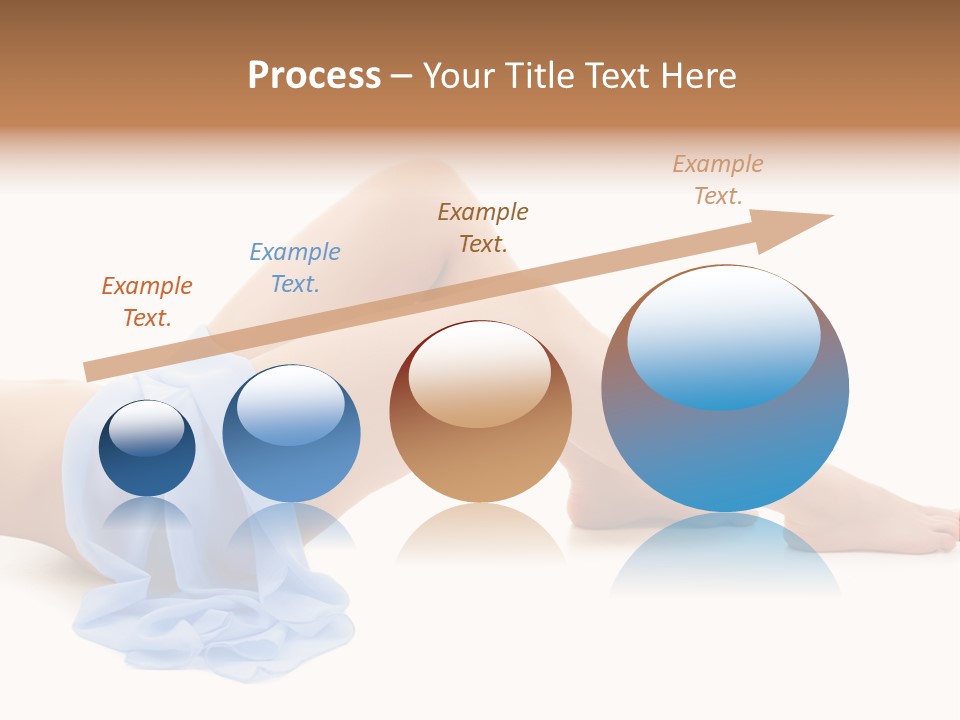 Process – Your Title Text Here

Example Text.

Example Text.

Example Text.

Example Text.